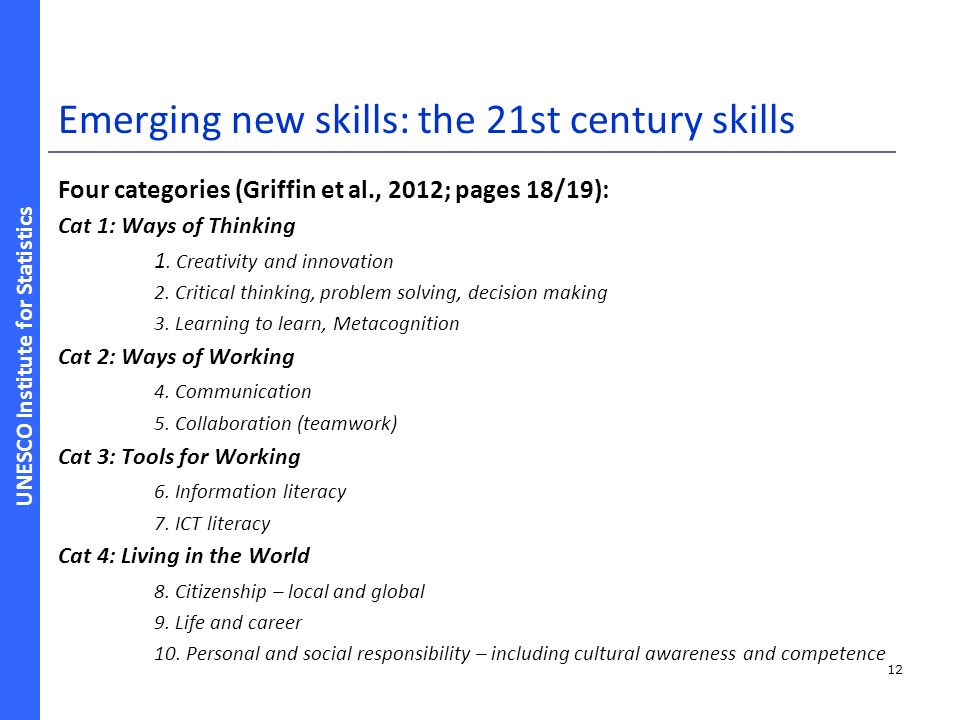 UNESCO Institute for Statistics

Emerging new skills: the 21st century skills

Four categories (Griffin et al., 2012; pages 18/19):

Cat 1: Ways of Thinking

1. Creativity and innovation

2. Critical thinking, problem solving, decision making

3. Learning to learn, Metacognition

Cat 2: Ways of Working

4. Communication

5. Collaboration (teamwork)

Cat 3: Tools for Working

6. Information literacy

7. ICT literacy

Cat 4: Living in the World

8. Citizenship – local and global

9. Life and career

10. Personal and social responsibility – including cultural awareness and competence

12